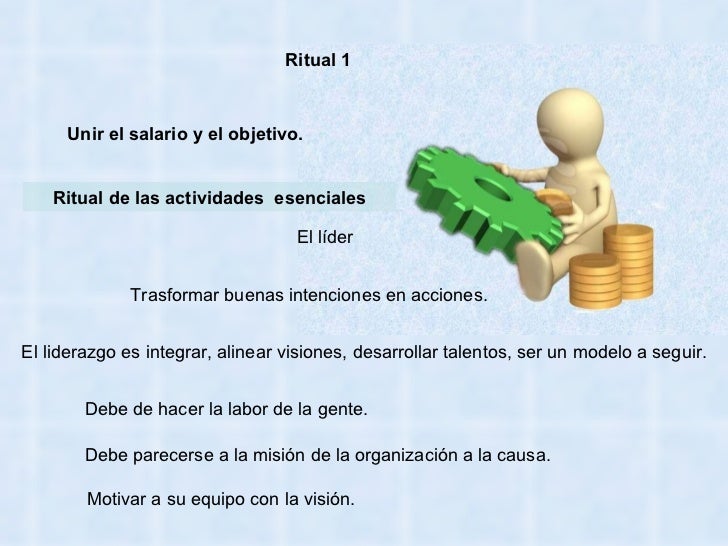 Ritual 1

Unir el salario y el objetivo.

Ritual de las actividades esenciales

El líder

Trasformar buenas intenciones en acciones.

El liderazgo es integrar, alinear visiones, desarrollar talentos, ser un modelo a seguir.

Debe de hacer la labor de la gente.

Debe parecerse a la misión de la organización a la causa.

Motivar a su equipo con la visión.